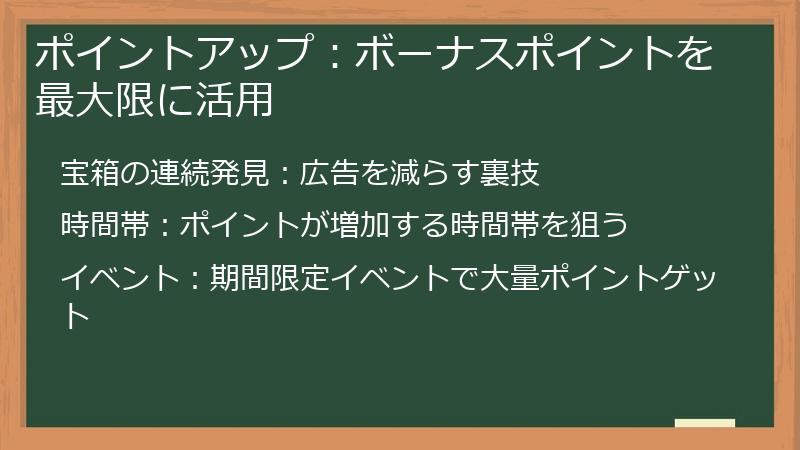 ポイントアップ：ボーナスポイントを最大限に活用

宝箱の連続発見：広告を減らす裏技

時間帯：ポイントが増加する時間帯を狙う

イベント：期間限定イベントで大量ポイントゲット